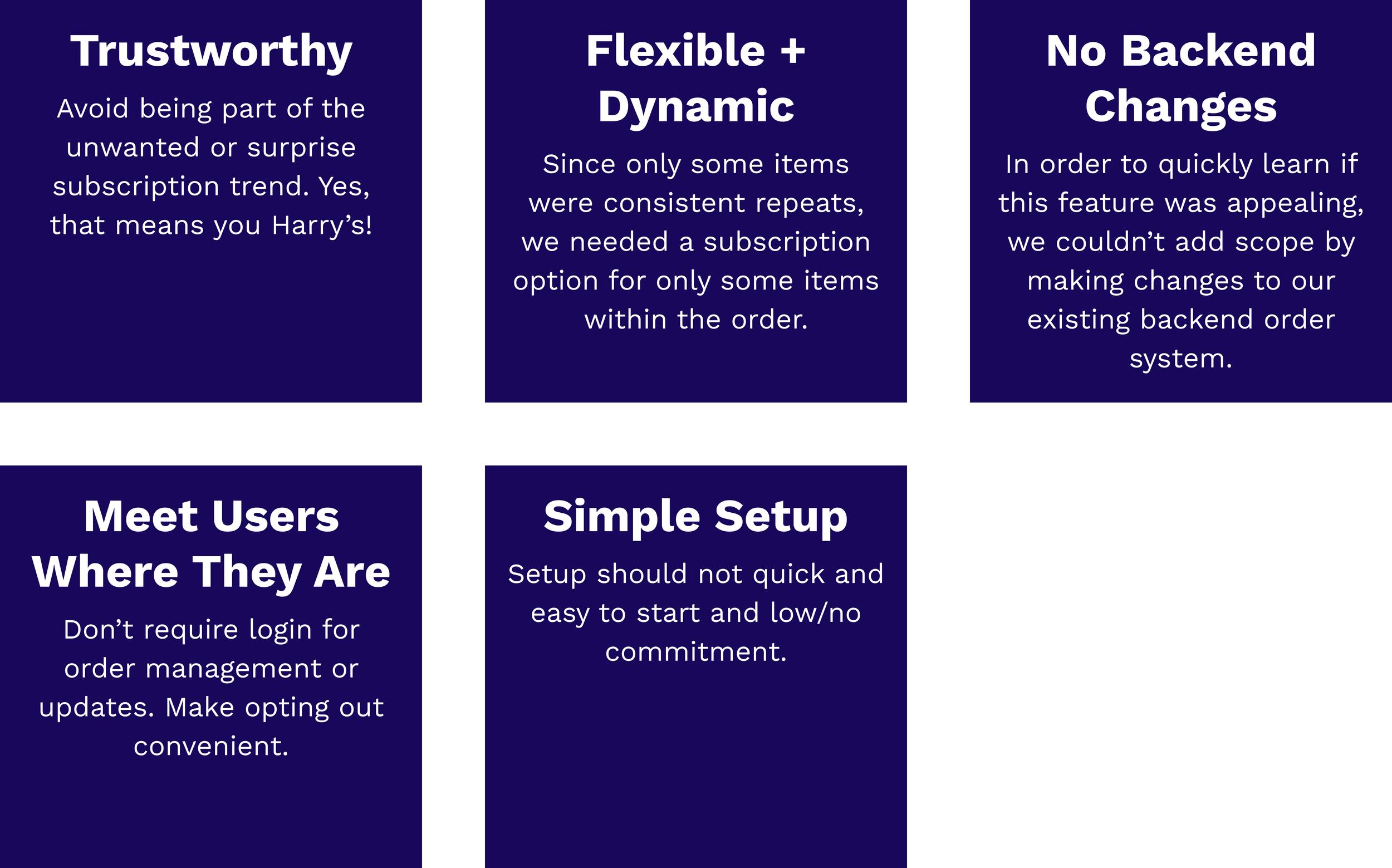 Trustworthy

Avoid being part of the unwanted or surprise subscription trend. Yes, that means you Harry’s!

Flexible + Dynamic

Since only some items were consistent repeats, we needed a subscription option for only some items within the order.

No Backend Changes

In order to quickly learn if this feature was appealing, we couldn’t add scope by making changes to our existing backend order system.

Meet Users Where They Are

Don’t require login for order management or updates. Make opting out convenient.

Simple Setup

Setup should not quick and easy to start and low/no commitment.